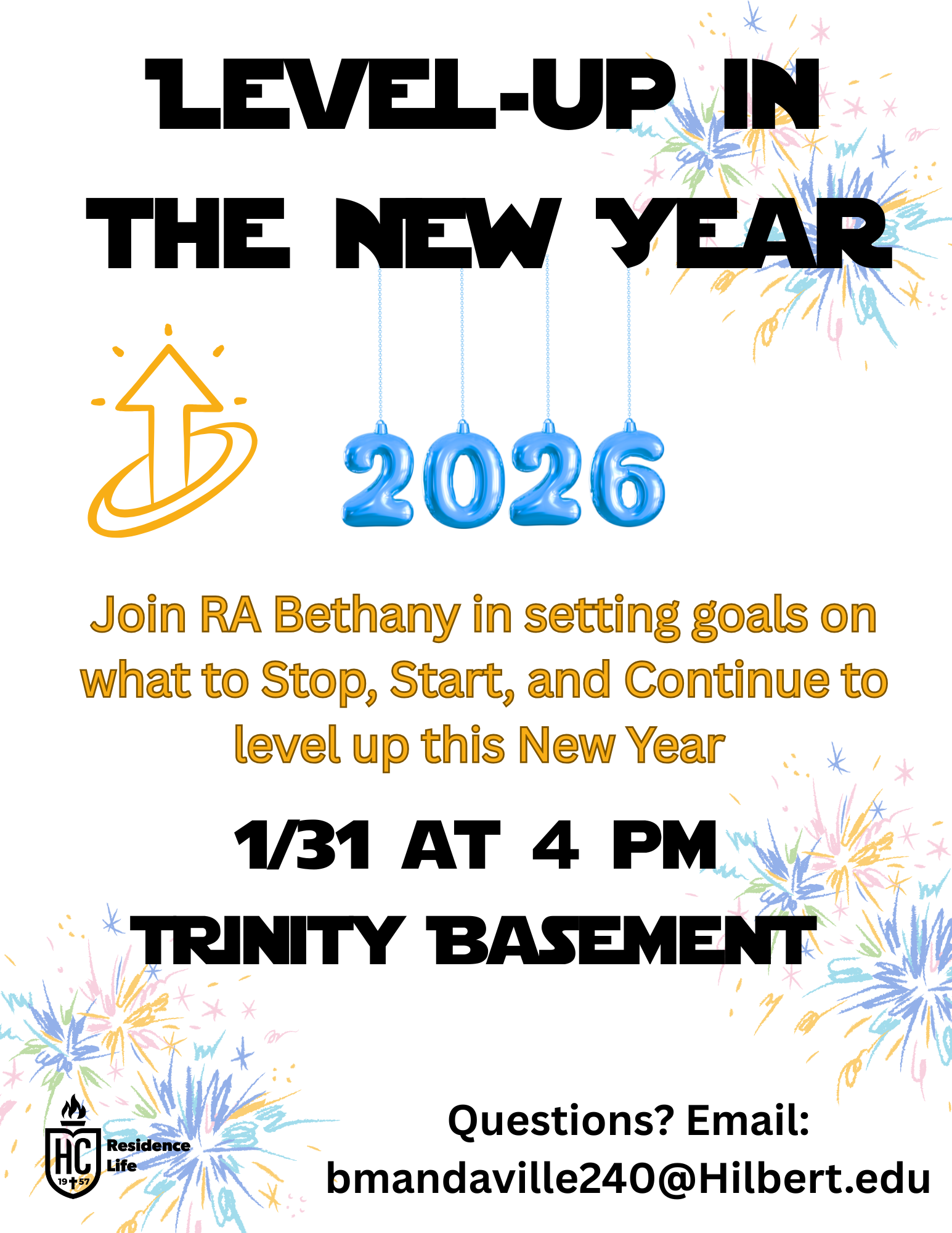 LEVEL-UP IN THE NEW YEAR

2026

Join RA Bethany in setting goals on what to Stop, Start, and Continue to level up this New Year

1/31 AT 4 PM
TRINITY BASEMENT

HC 19 57 Residence Life

Questions? Email:
bmandaville240@Hilbert.edu